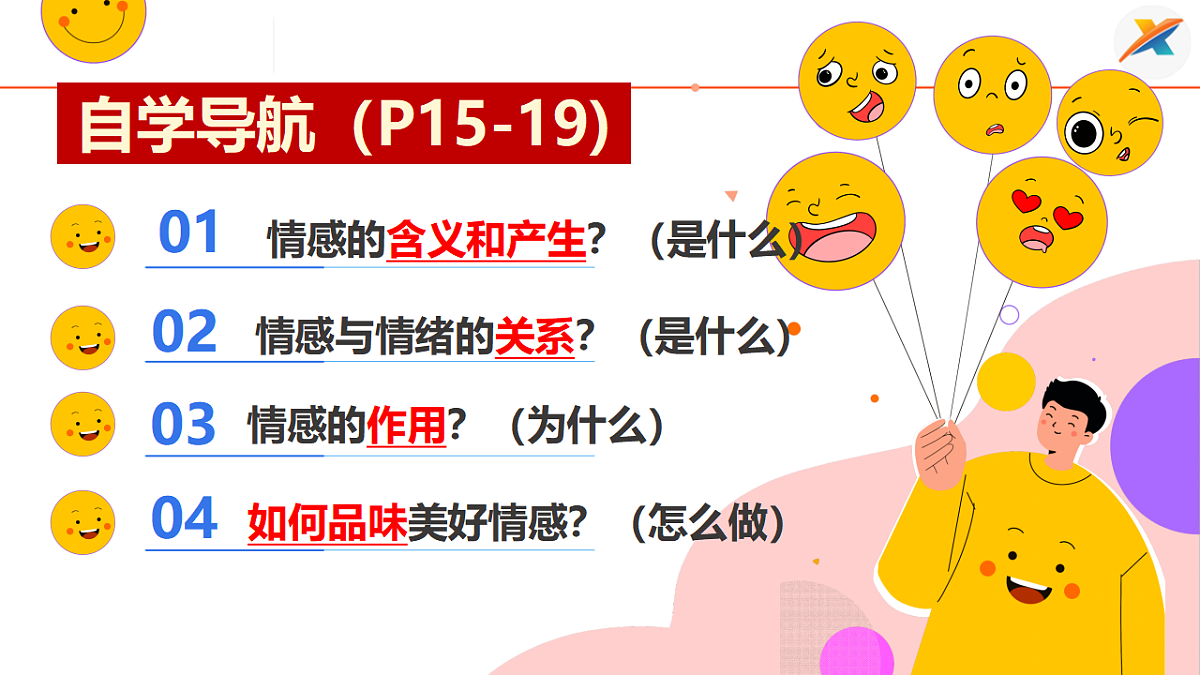 自学导航（P15-19）

01 情感的含义和产生？（是什么）

02 情感与情绪的关系？（是什么）

03 情感的作用？（为什么）

04 如何品味美好情感？（怎么做）